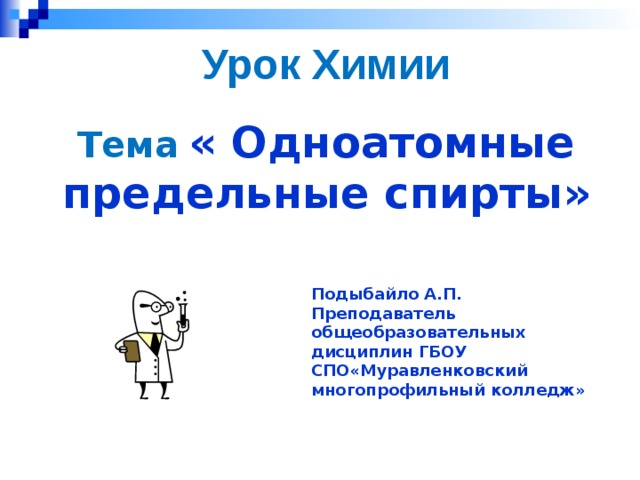 Урок Химии

Тема « Одноатомные предельные спирты»

Подыбайло А.П.
Преподаватель общеобразовательных дисциплин ГБОУ СПО«Муравленковский многопрофильный колледж»